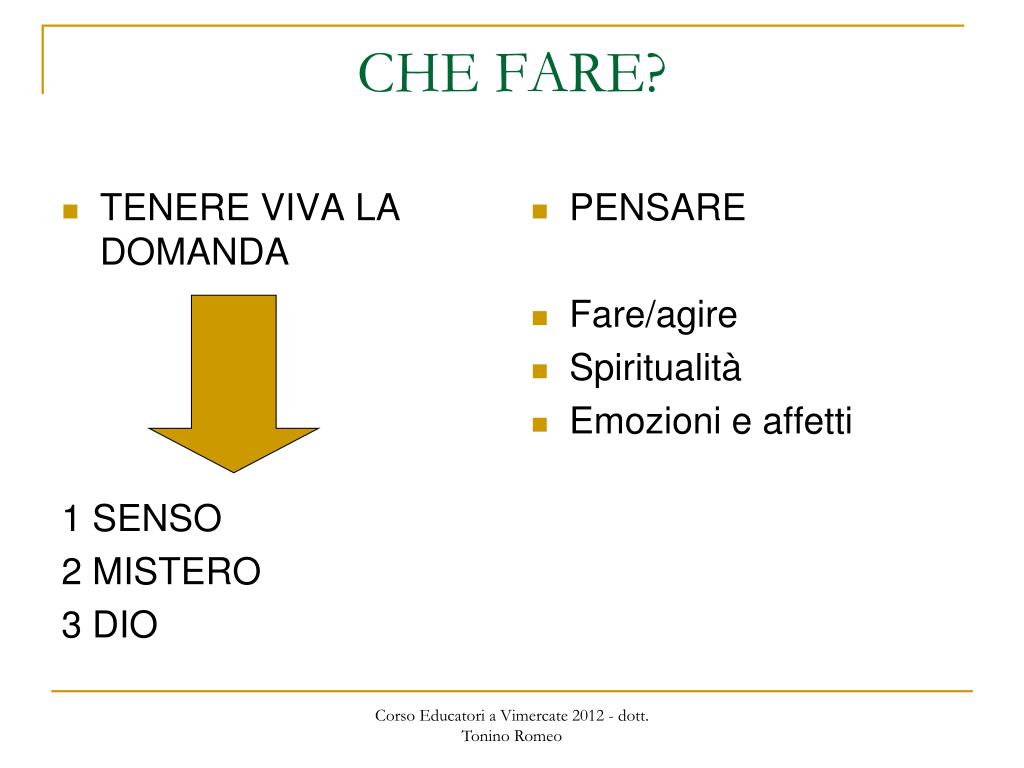 CHE FARE?

TENERE VIVA LA DOMANDA

1 SENSO
2 MISTERO
3 DIO

PENSARE

Fare/agire
Spiritualità
Emozioni e affetti

Corso Educatori a Vimercate 2012 - dott. Tonino Romeo